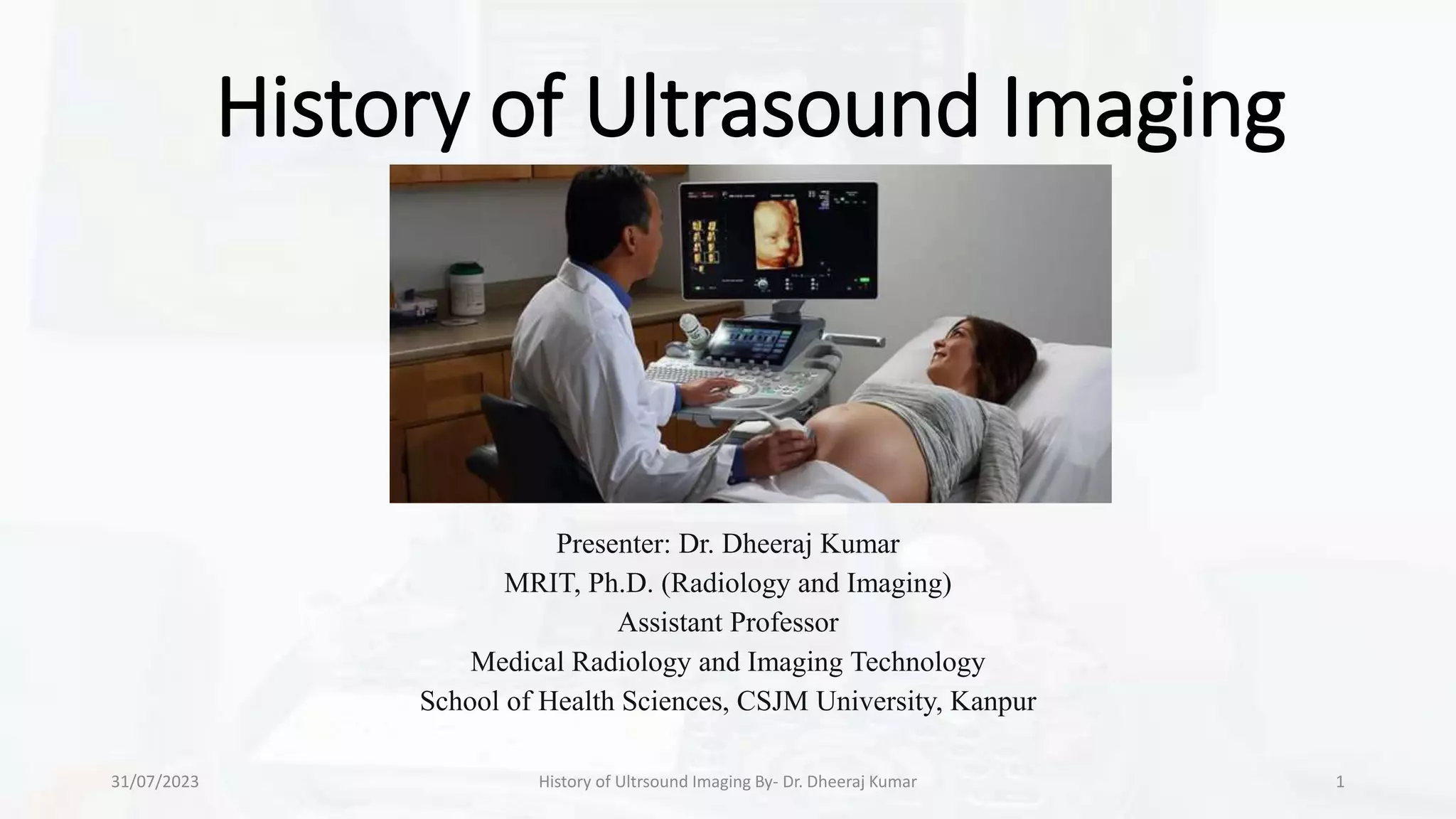 History of Ultrasound Imaging

Presenter: Dr. Dheeraj Kumar
MRIT, Ph.D. (Radiology and Imaging)
Assistant Professor
Medical Radiology and Imaging Technology
School of Health Sciences, CSJM University, Kanpur

31/07/2023

History of Ultrsound Imaging By- Dr. Dheeraj Kumar

1